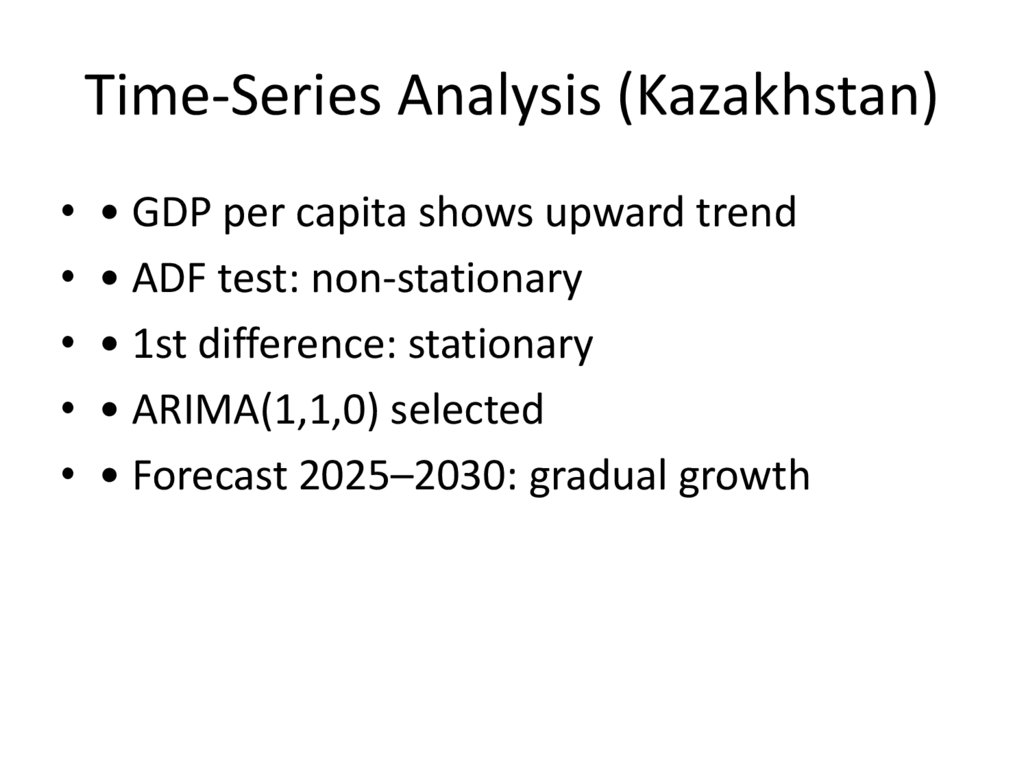 Time-Series Analysis (Kazakhstan)

• • GDP per capita shows upward trend
• • ADF test: non-stationary
• • 1st difference: stationary
• • ARIMA(1,1,0) selected
• • Forecast 2025–2030: gradual growth